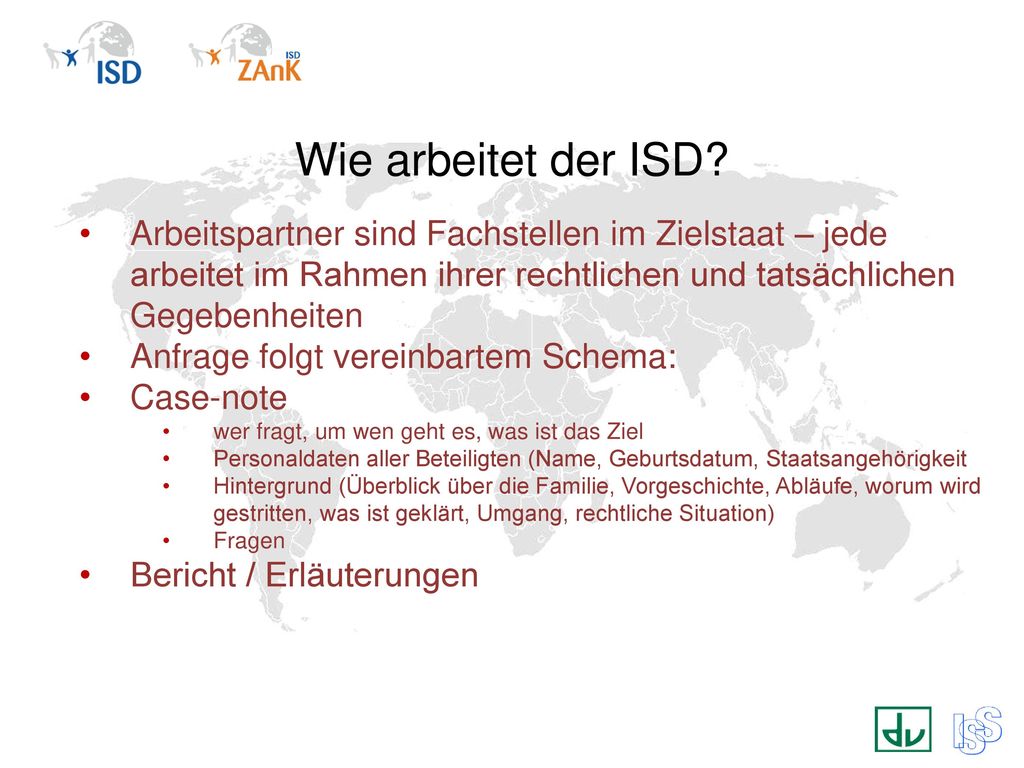 ISD

ISD
ZAnK

Wie arbeitet der ISD?

• Arbeitspartner sind Fachstellen im Zielstaat – jede arbeitet im Rahmen ihrer rechtlichen und tatsächlichen Gegebenheiten
• Anfrage folgt vereinbartem Schema:
• Case-note
  • wer fragt, um wen geht es, was ist das Ziel
  • Personaldaten aller Beteiligten (Name, Geburtsdatum, Staatsangehörigkeit
  • Hintergrund (Überblick über die Familie, Vorgeschichte, Abläufe, worum wird gestritten, was ist geklärt, Umgang, rechtliche Situation)
  • Fragen
• Bericht / Erläuterungen

dv

ISS